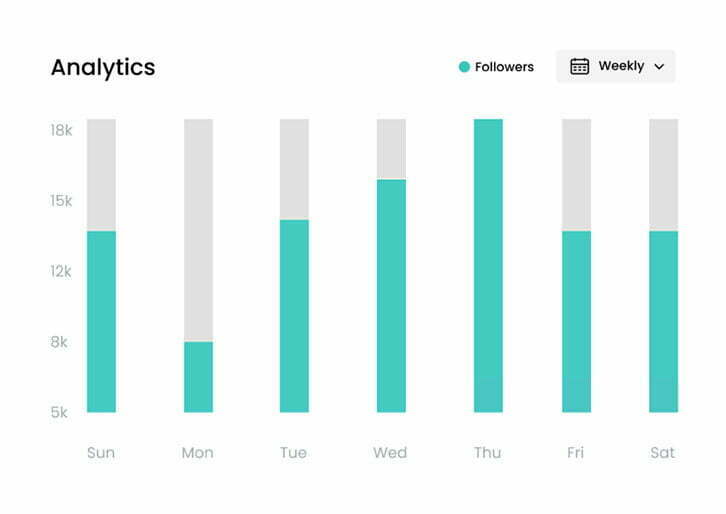 Analytics

Followers

Weekly

18k
15k
12k
8k
5k

Sun
Mon
Tue
Wed
Thu
Fri
Sat